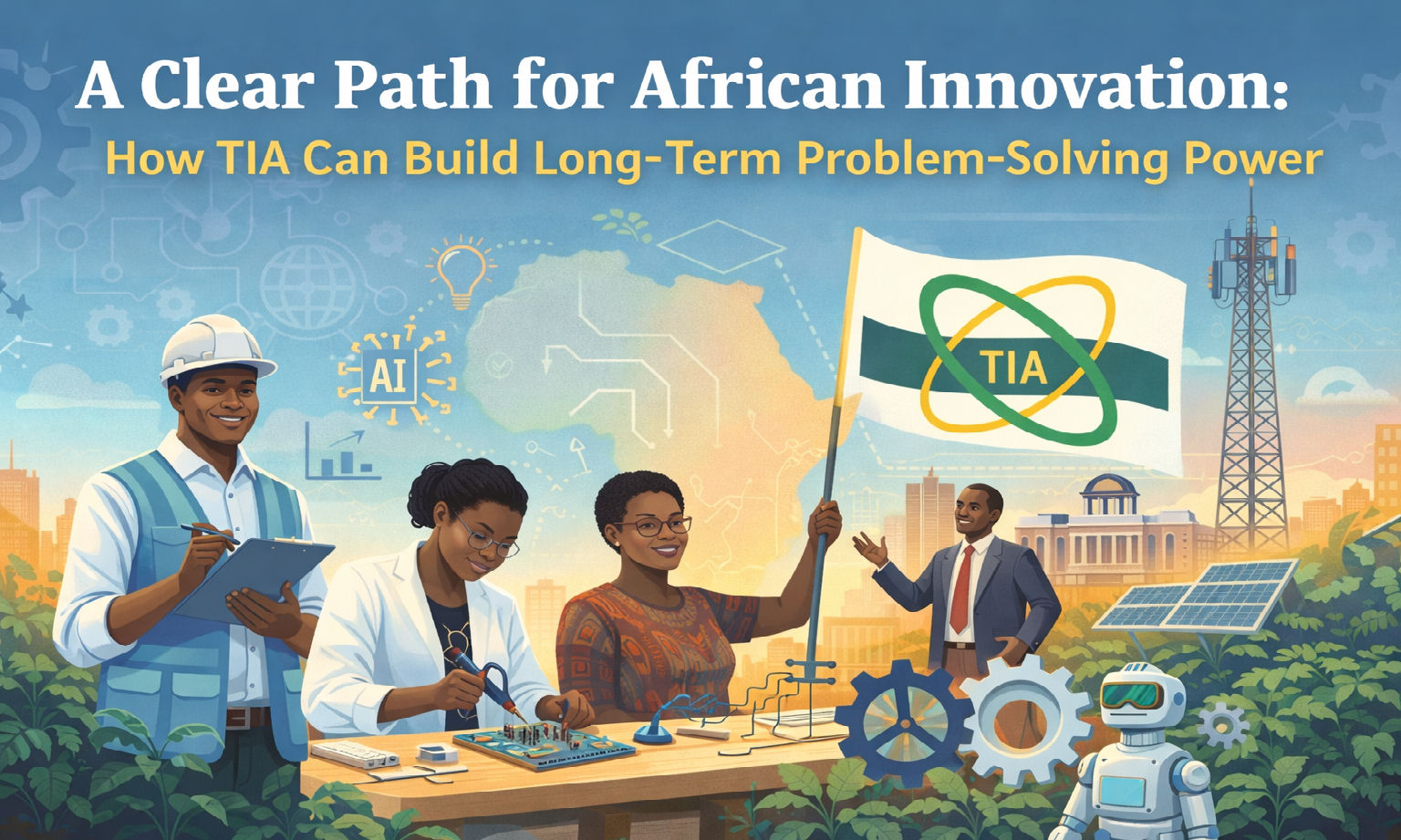 A Clear Path for African Innovation:
How TIA Can Build Long-Term Problem-Solving Power

AI

TIA